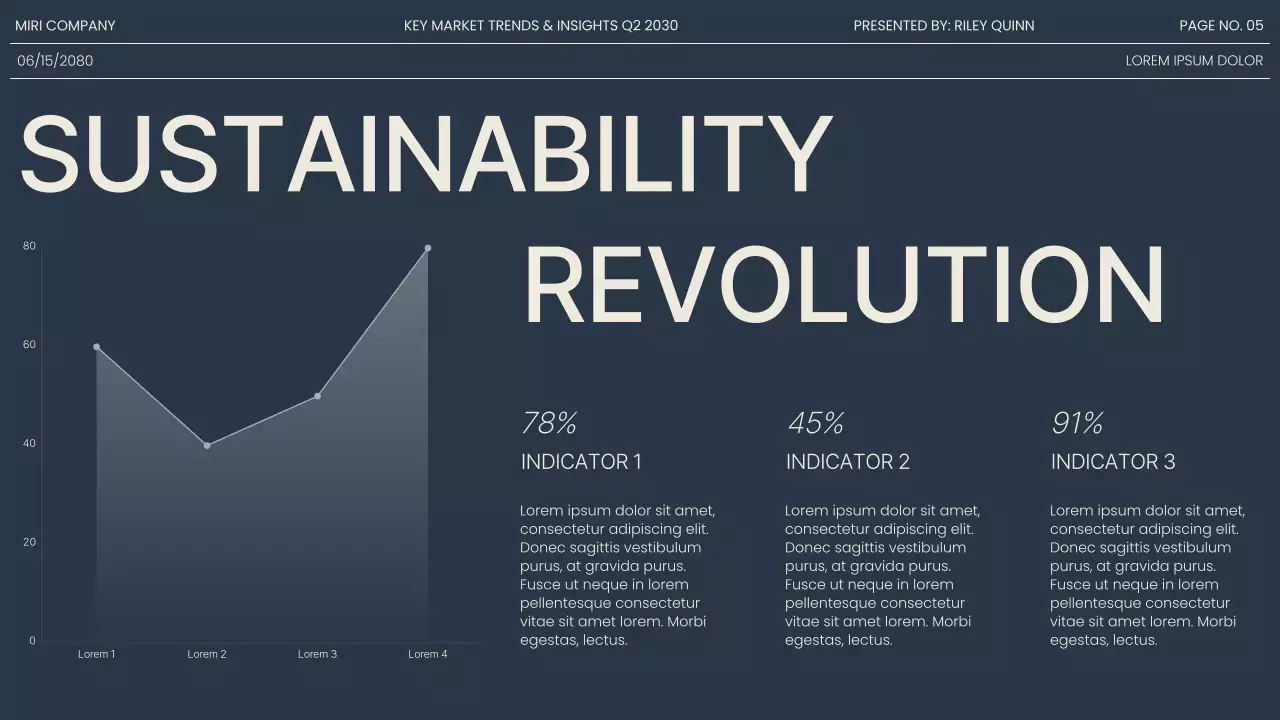 MIRI COMPANY KEY MARKET TRENDS & INSIGHTS Q2 2030 PRESENTED BY: RILEY QUINN PAGE NO. 05

06/15/2080 LOREM IPSUM DOLOR

SUSTAINABILITY REVOLUTION

80
60
40
20
0
Lorem 1 Lorem 2 Lorem 3 Lorem 4

78%
INDICATOR 1
Lorem ipsum dolor sit amet, consectetur adipiscing elit. Donec sagittis vestibulum purus, at gravida purus. Fusce ut neque in lorem pellentesque consectetur vitae sit amet lorem. Morbi egestas, lectus.

45%
INDICATOR 2
Lorem ipsum dolor sit amet, consectetur adipiscing elit. Donec sagittis vestibulum purus, at gravida purus. Fusce ut neque in lorem pellentesque consectetur vitae sit amet lorem. Morbi egestas, lectus.

91%
INDICATOR 3
Lorem ipsum dolor sit amet, consectetur adipiscing elit. Donec sagittis vestibulum purus, at gravida purus. Fusce ut neque in lorem pellentesque consectetur vitae sit amet lorem. Morbi egestas, lectus.